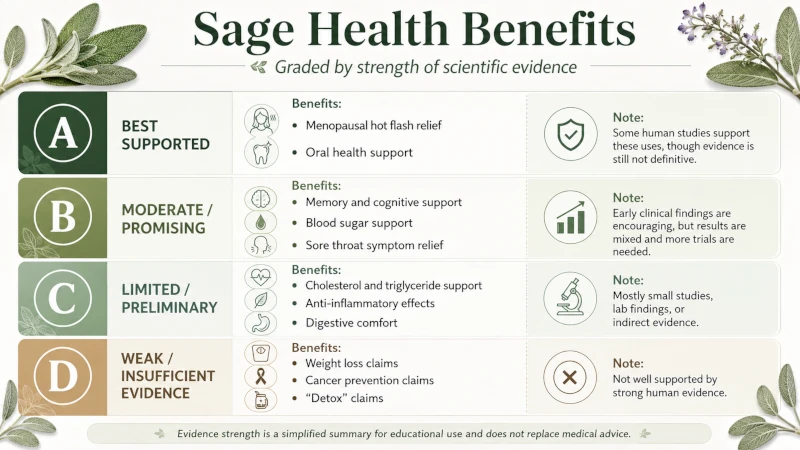 Sage Health Benefits

Graded by strength of scientific evidence

A BEST SUPPORTED

Benefits:
• Menopausal hot flash relief
• Oral health support

Note:
Some human studies support these uses, though evidence is still not definitive.

B MODERATE / PROMISING

Benefits:
• Memory and cognitive support
• Blood sugar support
• Sore throat symptom relief

Note:
Early clinical findings are encouraging, but results are mixed and more trials are needed.

C LIMITED / PRELIMINARY

Benefits:
• Cholesterol and triglyceride support
• Anti-inflammatory effects
• Digestive comfort

Note:
Mostly small studies, lab findings, or indirect evidence.

D WEAK / INSUFFICIENT EVIDENCE

Benefits:
• Weight loss claims
• Cancer prevention claims
• "Detox" claims

Note:
Not well supported by strong human evidence.

Evidence strength is a simplified summary for educational use and does not replace medical advice.